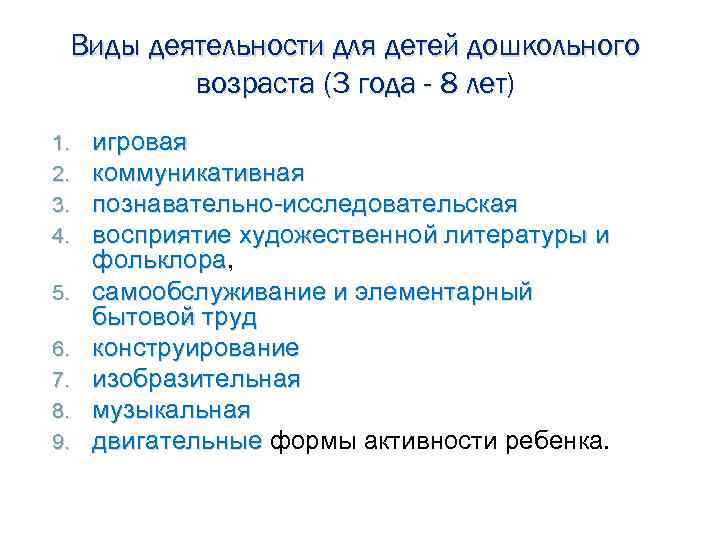 Виды деятельности для детей дошкольного возраста (3 года - 8 лет)

1. игровая
2. коммуникативная
3. познавательно-исследовательская
4. восприятие художественной литературы и фольклора,
5. самообслуживание и элементарный бытовой труд
6. конструирование
7. изобразительная
8. музыкальная
9. двигательные формы активности ребенка.